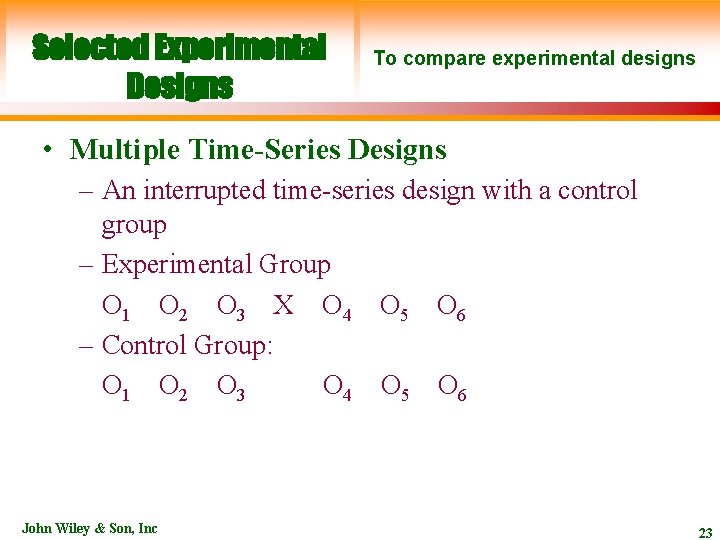 Selected Experimental Designs

To compare experimental designs

• Multiple Time-Series Designs

– An interrupted time-series design with a control group

– Experimental Group

$O_1$ $O_2$ $O_3$ X $O_4$ $O_5$ $O_6$

– Control Group:

$O_1$ $O_2$ $O_3$ $O_4$ $O_5$ $O_6$

John Wiley & Son, Inc

23